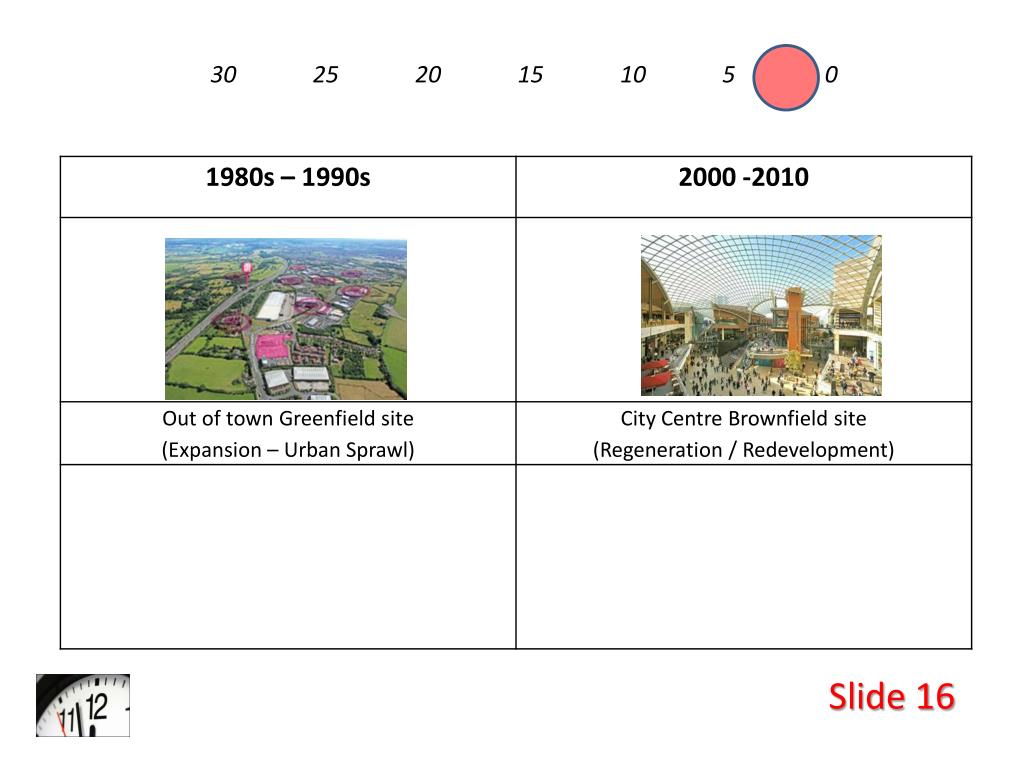 30 25 20 15 10 5 0

| 1980s – 1990s | 2000 -2010 |
|---|---|
| | |
| Out of town Greenfield site (Expansion – Urban Sprawl) | City Centre Brownfield site (Regeneration / Redevelopment) |
| | |

11 12

Slide 16